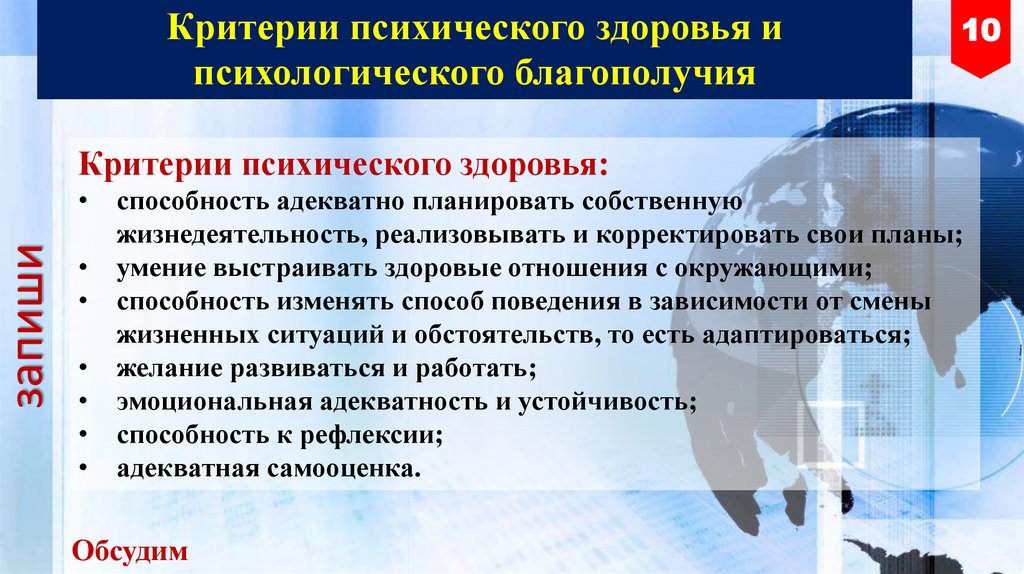 Критерии психического здоровья и психологического благополучия

10

запиши

Критерии психического здоровья:
• способность адекватно планировать собственную жизнедеятельность, реализовывать и корректировать свои планы;
• умение выстраивать здоровые отношения с окружающими;
• способность изменять способ поведения в зависимости от смены жизненных ситуаций и обстоятельств, то есть адаптироваться;
• желание развиваться и работать;
• эмоциональная адекватность и устойчивость;
• способность к рефлексии;
• адекватная самооценка.

Обсудим